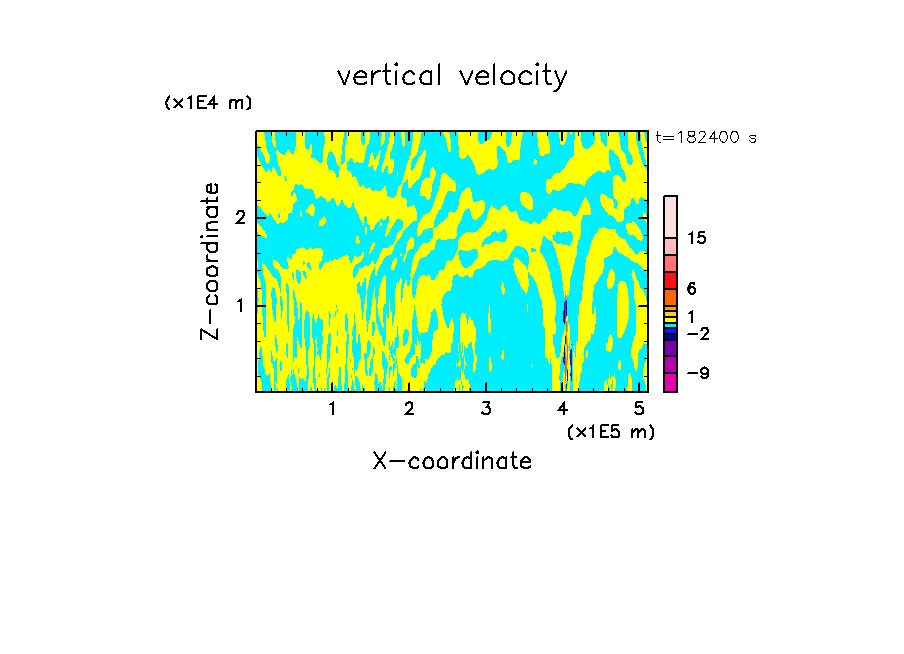 vertical velocity

(x1E4 m)

t=182400 s

Z-coordinate

2

1

15

6

1

−2

−9

1 2 3 4 5

(x1E5 m)

X-coordinate